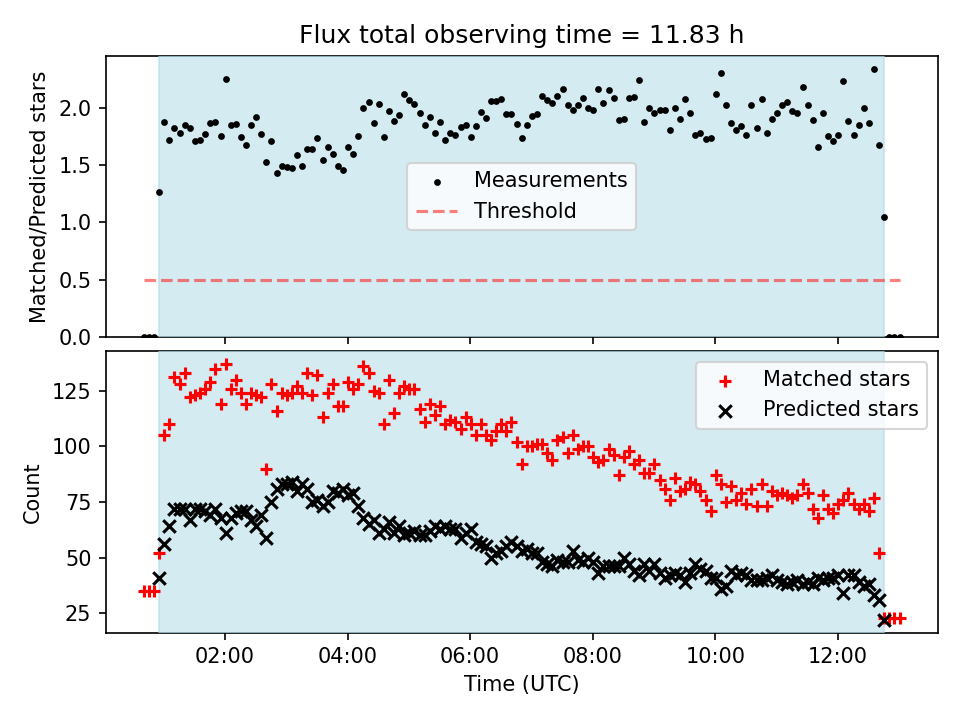 Flux total observing time = 11.83 h

Matched/Predicted stars

2.0
1.5
1.0
0.5
0.0

Measurements
Threshold

Count

125
100
75
50
25

Matched stars
Predicted stars

02:00
04:00
06:00
08:00
10:00
12:00

Time (UTC)